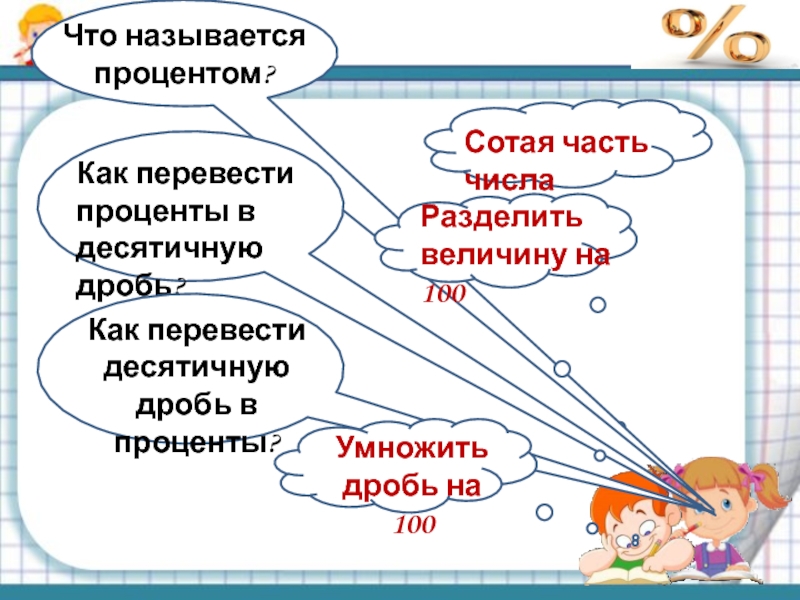 %

Что называется процентом?

Сотая часть числа

Как перевести проценты в десятичную дробь?

Разделить величину на 100

Как перевести десятичную дробь в проценты?

Умножить дробь на 100